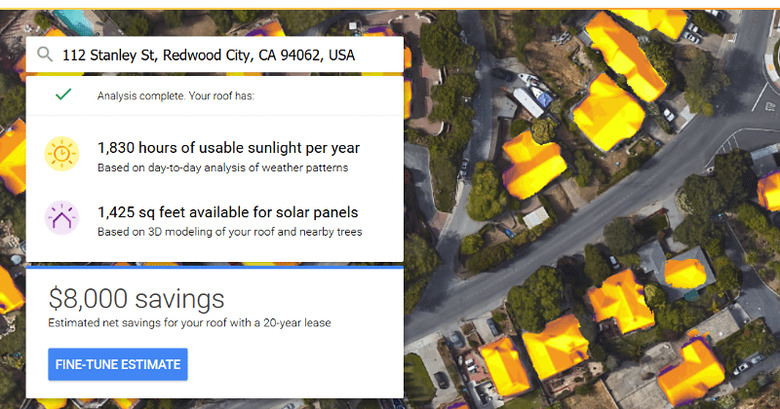 112 Stanley St, Redwood City, CA 94062, USA

Analysis complete. Your roof has:

1,830 hours of usable sunlight per year
Based on day-to-day analysis of weather patterns

1,425 sq feet available for solar panels
Based on 3D modeling of your roof and nearby trees

$8,000 savings
Estimated net savings for your roof with a 20-year lease

FINE-TUNE ESTIMATE